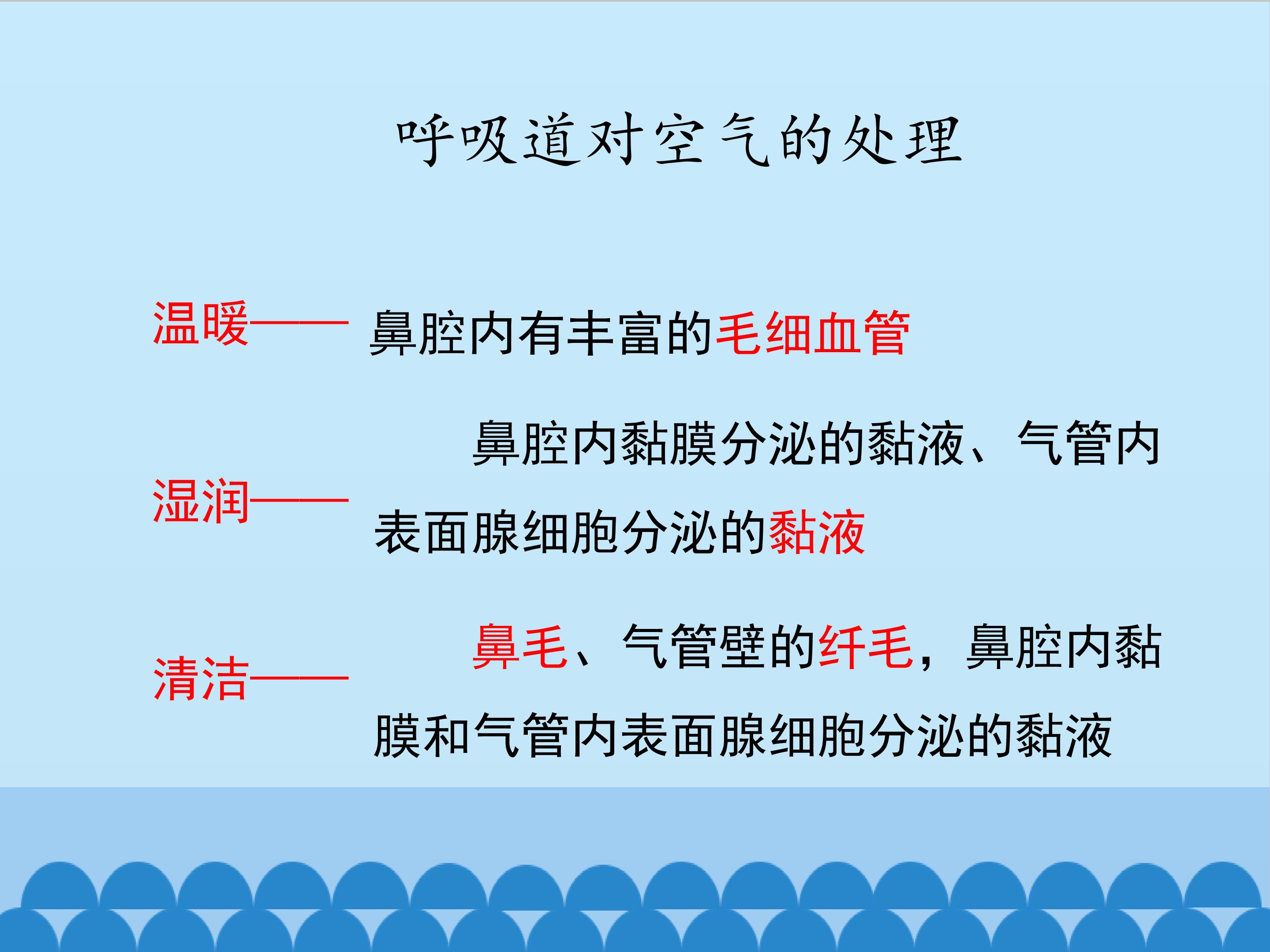 呼吸道对空气的处理

温暖—— 鼻腔内有丰富的毛细血管

湿润—— 鼻腔内黏膜分泌的黏液、气管内表面腺细胞分泌的黏液

清洁—— 鼻毛、气管壁的纤毛，鼻腔内黏膜和气管内表面腺细胞分泌的黏液